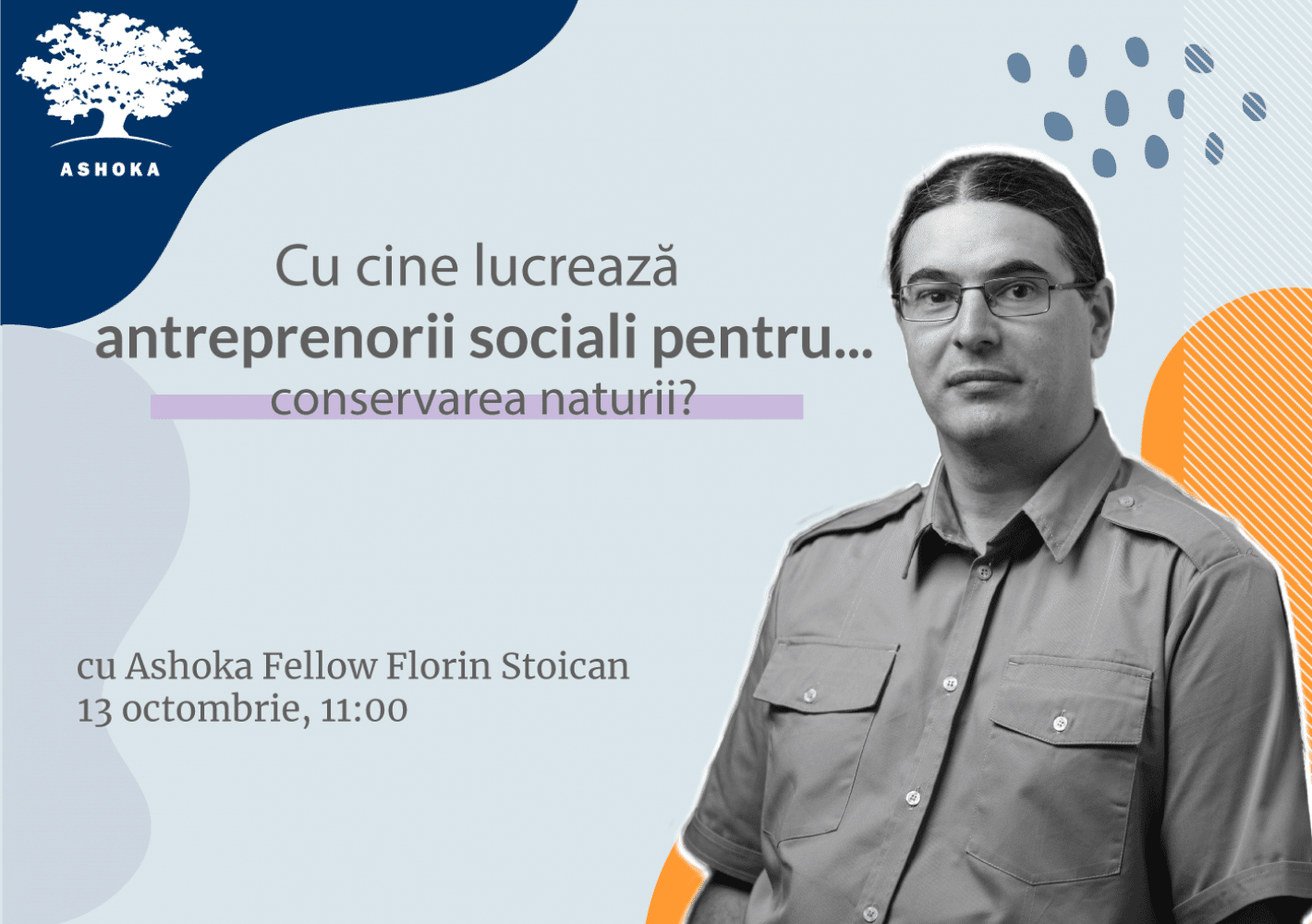 ASHOKA

Cu cine lucrează
antreprenorii sociali pentru...
conservarea naturii?

cu Ashoka Fellow Florin Stoican
13 octombrie, 11:00